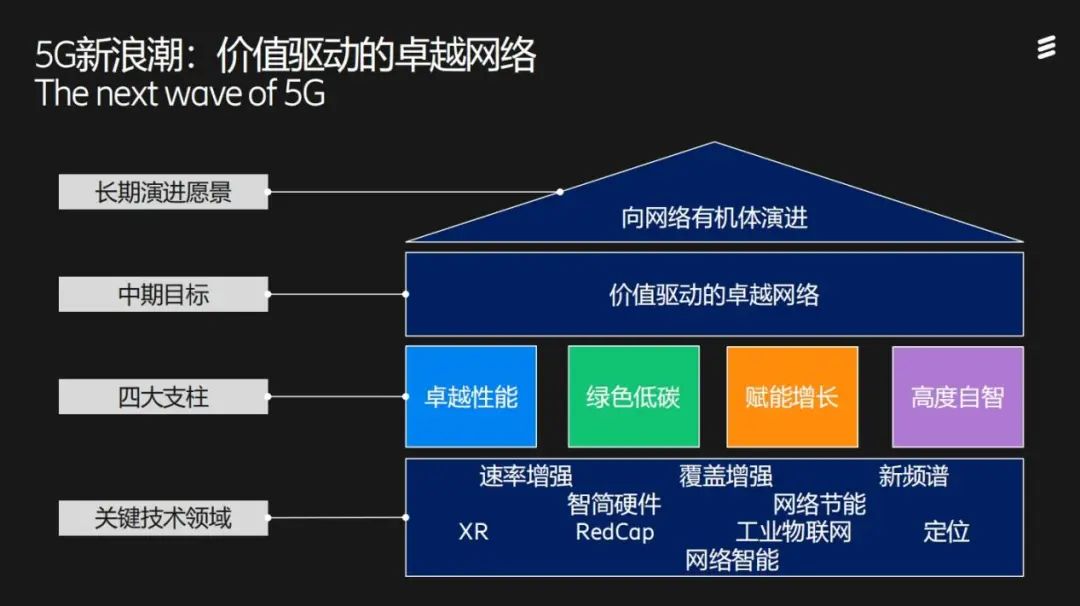 5G新浪潮：价值驱动的卓越网络
The next wave of 5G

长期演进愿景

向网络有机体演进

中期目标

价值驱动的卓越网络

四大支柱

卓越性能

绿色低碳

赋能增长

高度自智

关键技术领域

速率增强 覆盖增强 新频谱
智简硬件 网络节能
XR RedCap 工业物联网 定位
网络智能